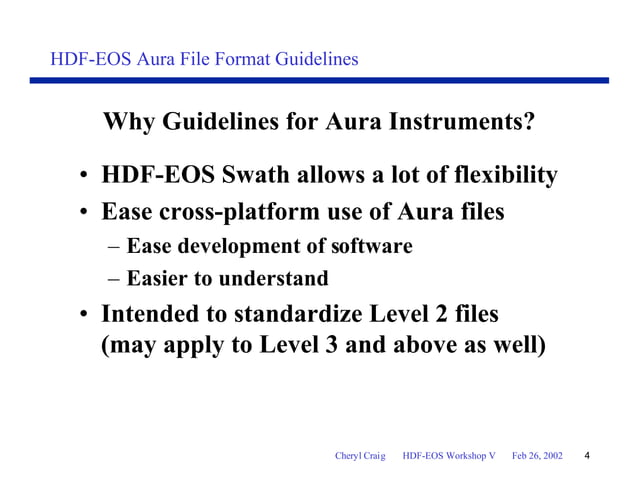 HDF-EOS Aura File Format Guidelines

Why Guidelines for Aura Instruments?

• HDF-EOS Swath allows a lot of flexibility
• Ease cross-platform use of Aura files
– Ease development of software
– Easier to understand
• Intended to standardize Level 2 files (may apply to Level 3 and above as well)

Cheryl Craig HDF-EOS Workshop V Feb 26, 2002 4